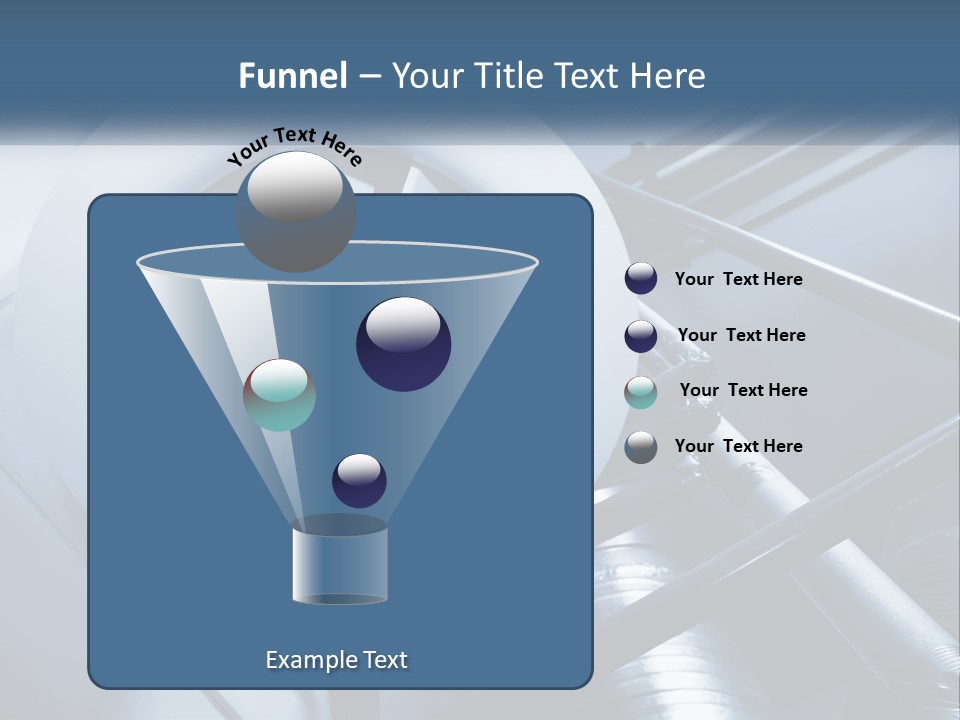 Funnel – Your Title Text Here

Your Text Here

Your Text Here

Your Text Here

Your Text Here

Your Text Here

Example Text